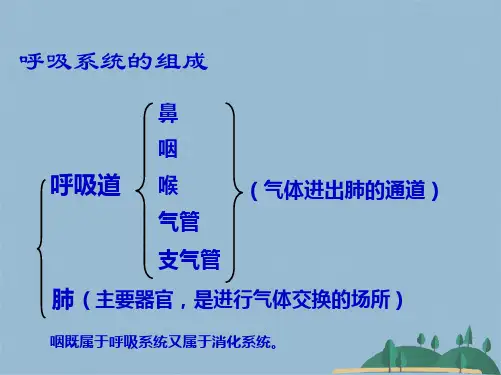 呼吸系统的组成

呼吸道

鼻
咽
喉
气管
支气管

（气体进出肺的通道）

肺（主要器官，是进行气体交换的场所）

咽既属于呼吸系统又属于消化系统。